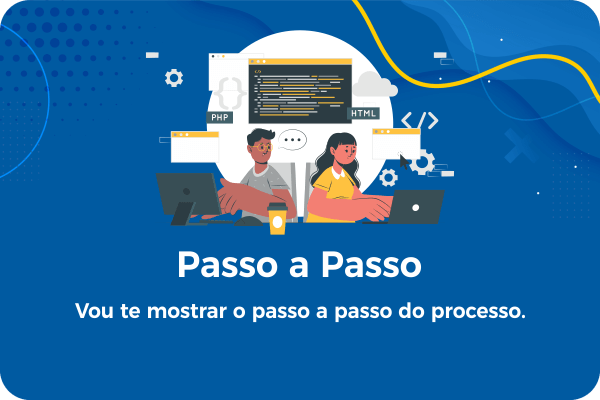 PHP

HTML

Passo a Passo

Vou te mostrar o passo a passo do processo.